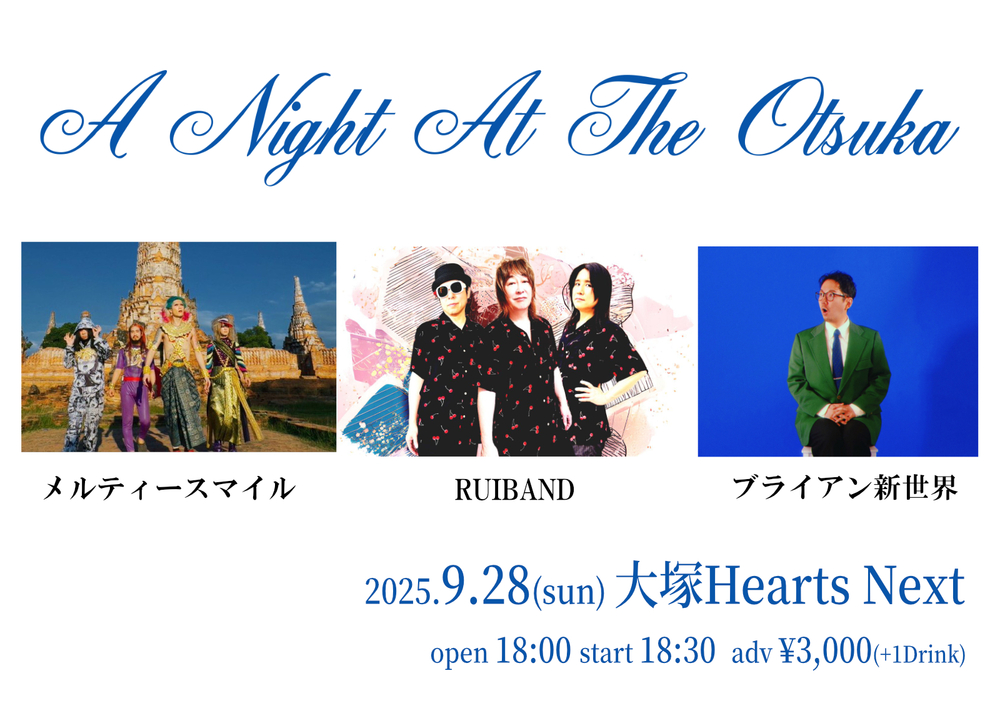 A Night At The Otsuka

メルティースマイル

RUIBAND

ブライアン新世界

2025.9.28(sun) 大塚Hearts Next

open 18:00 start 18:30 adv ¥3,000(+1Drink)